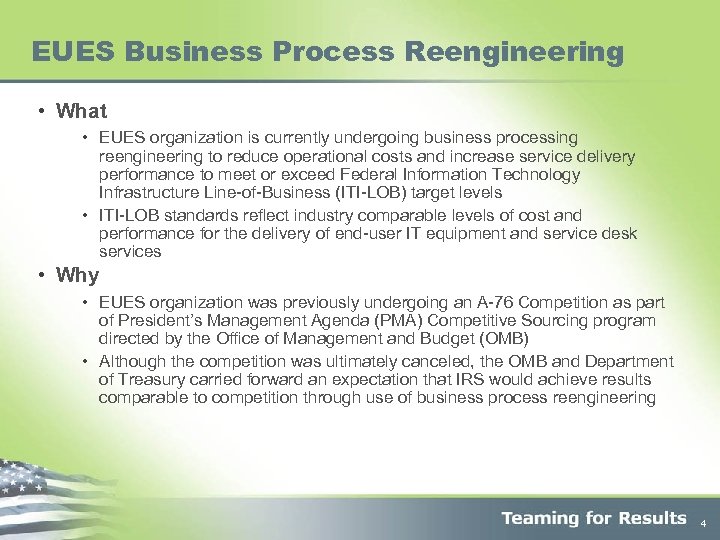 EUES Business Process Reengineering

• What

• EUES organization is currently undergoing business processing reengineering to reduce operational costs and increase service delivery performance to meet or exceed Federal Information Technology Infrastructure Line-of-Business (ITI-LOB) target levels

• ITI-LOB standards reflect industry comparable levels of cost and performance for the delivery of end-user IT equipment and service desk services

• Why

• EUES organization was previously undergoing an A-76 Competition as part of President's Management Agenda (PMA) Competitive Sourcing program directed by the Office of Management and Budget (OMB)

• Although the competition was ultimately canceled, the OMB and Department of Treasury carried forward an expectation that IRS would achieve results comparable to competition through use of business process reengineering

Teaming for Results 4